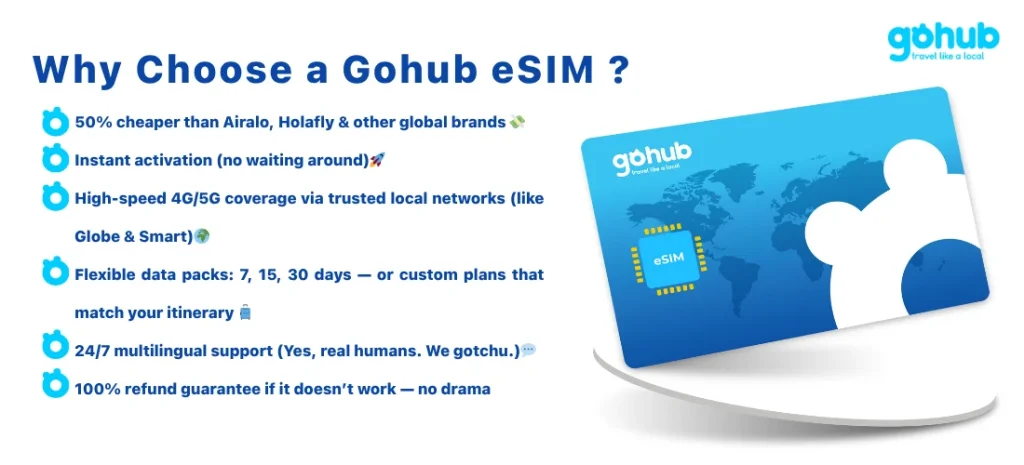 gohub
travel like a local

Why Choose a Gohub eSIM ?

50% cheaper than Airalo, Holafly & other global brands 💸

Instant activation (no waiting around)🚀

High-speed 4G/5G coverage via trusted local networks (like Globe & Smart)🌍

Flexible data packs: 7, 15, 30 days — or custom plans that match your itinerary 🧳

24/7 multilingual support (Yes, real humans. We gotchu.)💬

100% refund guarantee if it doesn't work — no drama

gohub
travel like a local

eSIM